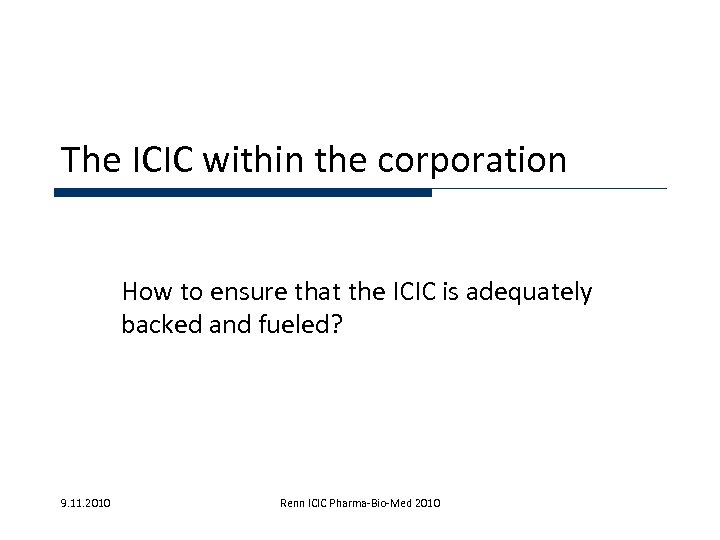 The ICIC within the corporation

How to ensure that the ICIC is adequately backed and fueled?

9.11.2010

Renn ICIC Pharma-Bio-Med 2010